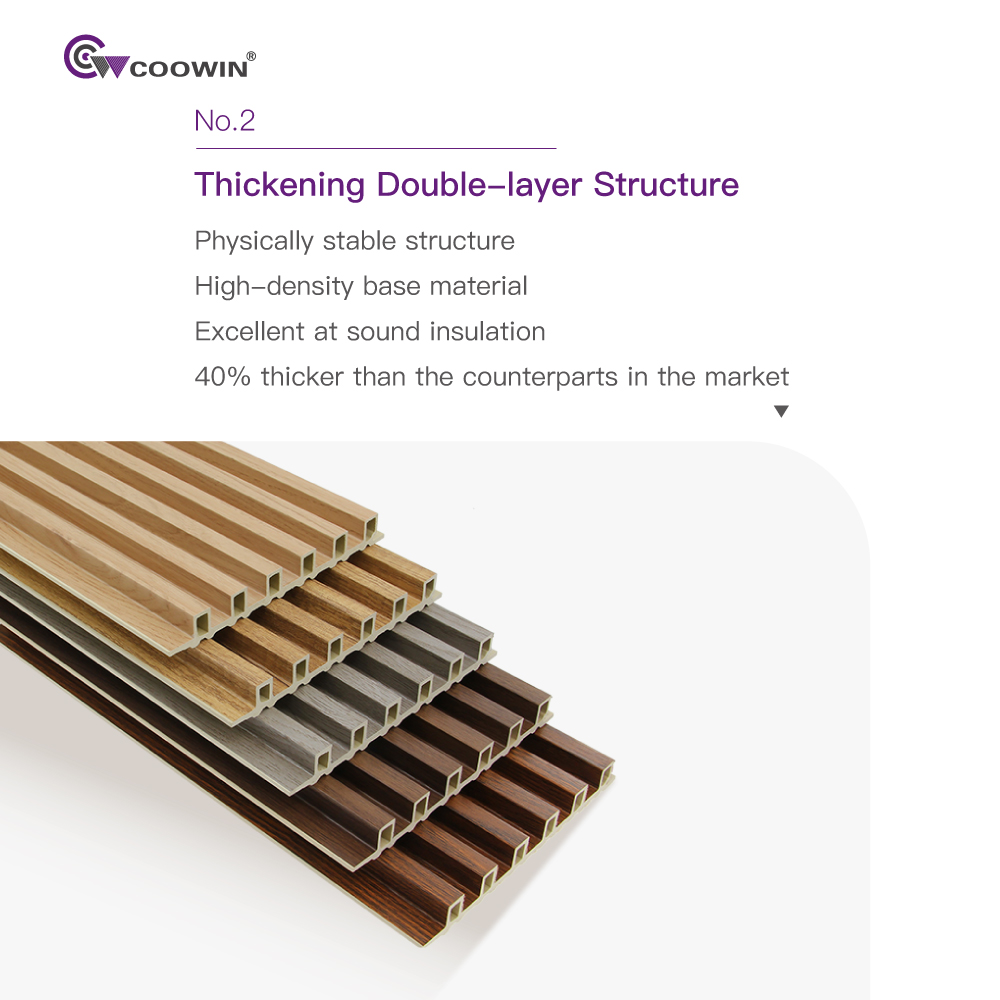 COOWIN®

No.2

Thickening Double–layer Structure

Physically stable structure

High–density base material

Excellent at sound insulation

40% thicker than the counterparts in the market